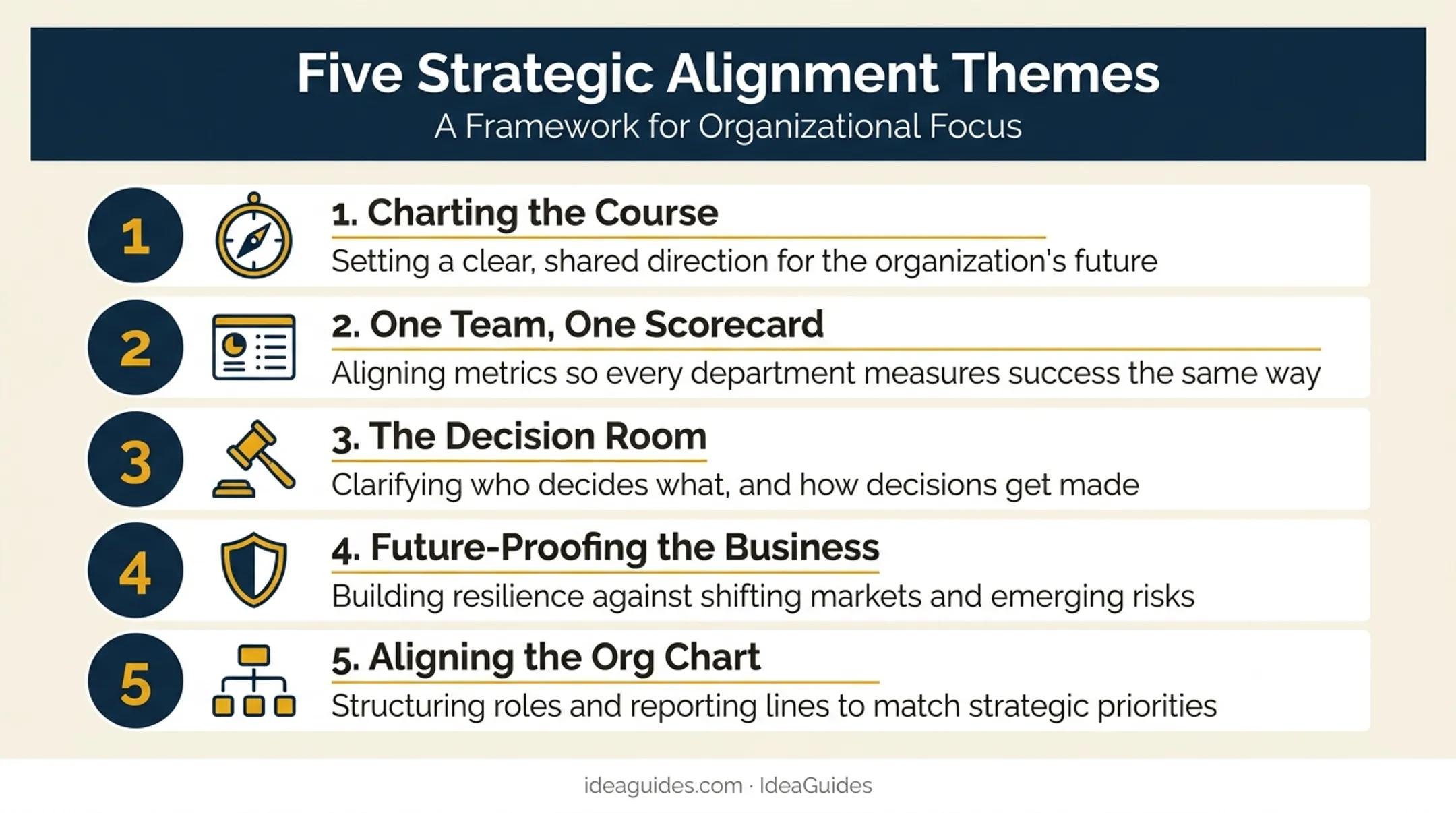 Five Strategic Alignment Themes
A Framework for Organizational Focus

1

1. Charting the Course
Setting a clear, shared direction for the organization's future

2

2. One Team, One Scorecard
Aligning metrics so every department measures success the same way

3

3. The Decision Room
Clarifying who decides what, and how decisions get made

4

4. Future-Proofing the Business
Building resilience against shifting markets and emerging risks

5

5. Aligning the Org Chart
Structuring roles and reporting lines to match strategic priorities

ideaguides.com · IdeaGuides